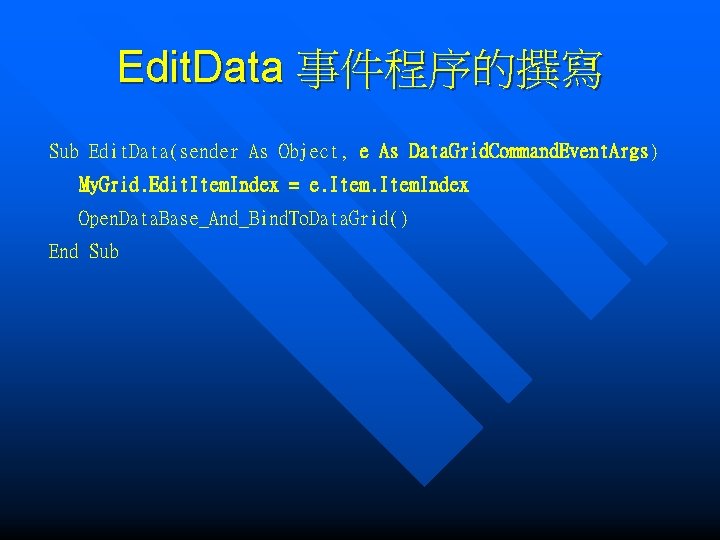 EditData 事件程序的撰寫

Sub EditData(sender As Object, e As DataGridCommandEventArgs)
MyGrid.EditItemIndex = e.Item.ItemIndex
OpenDataBase_And_BindToDataGrid()
End Sub